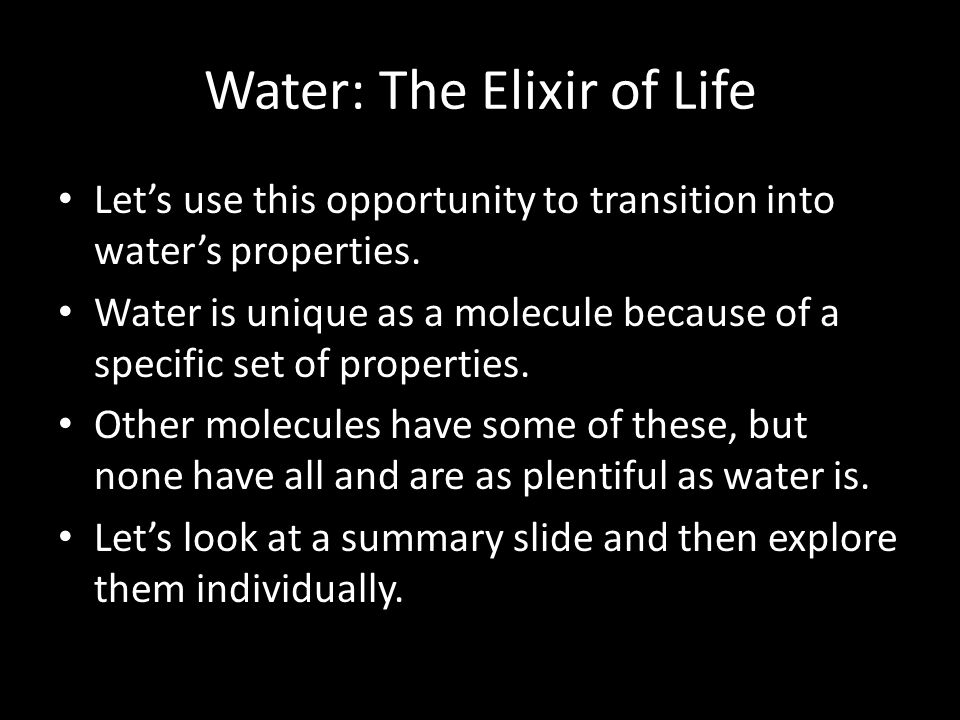 Water: The Elixir of Life

• Let’s use this opportunity to transition into water’s properties.

• Water is unique as a molecule because of a specific set of properties.

• Other molecules have some of these, but none have all and are as plentiful as water is.

• Let’s look at a summary slide and then explore them individually.